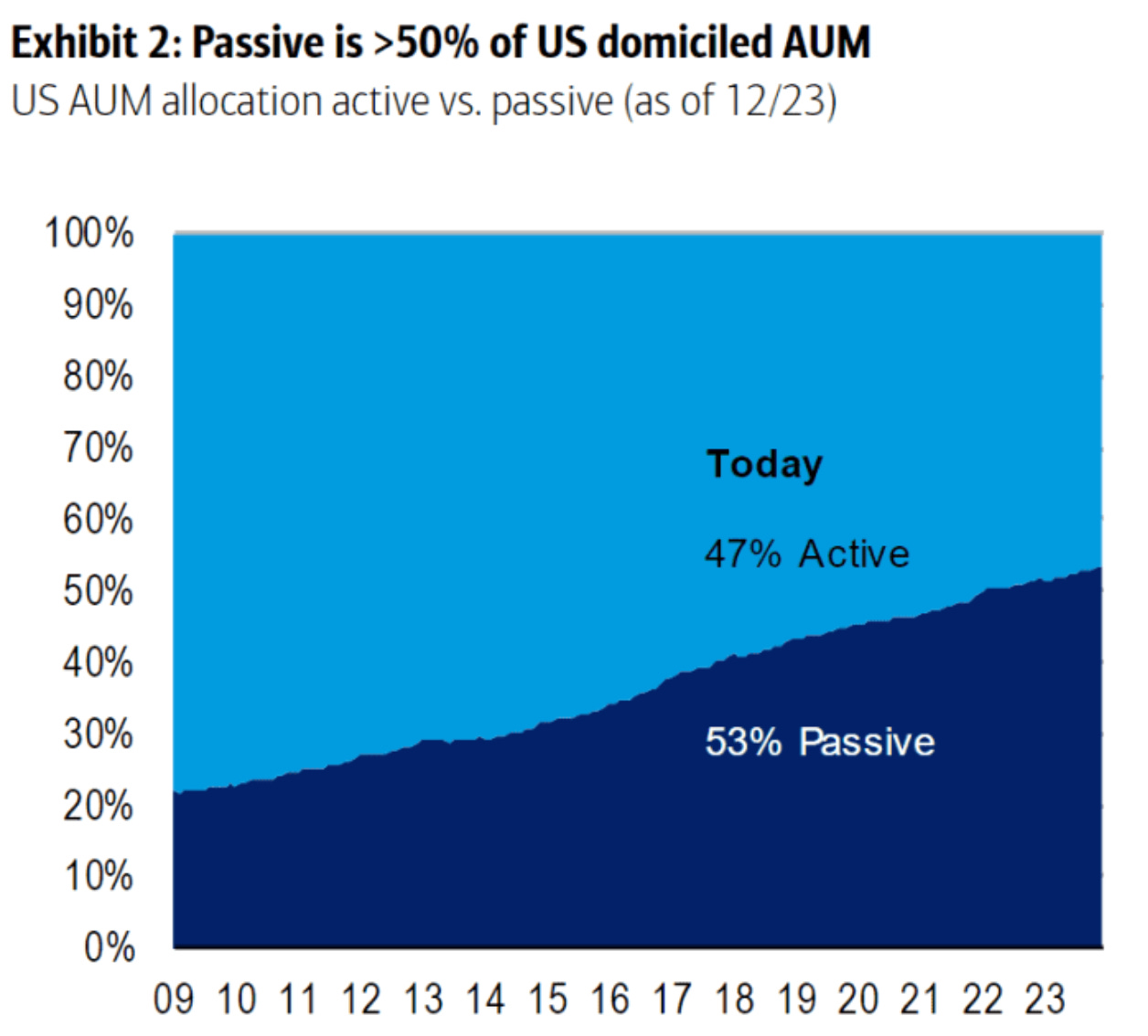 Exhibit 2: Passive is >50% of US domiciled AUM
US AUM allocation active vs. passive (as of 12/23)

100%
90%
80%
70%
60%
50%
40%
30%
20%
10%
0%

Today

47% Active

53% Passive

09 10 11 12 13 14 15 16 17 18 19 20 21 22 23